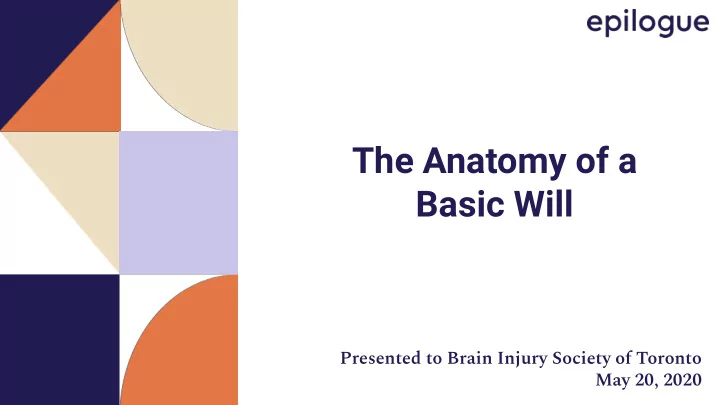 epilogue

The Anatomy of a Basic Will

Presented to Brain Injury Society of Toronto
May 20, 2020